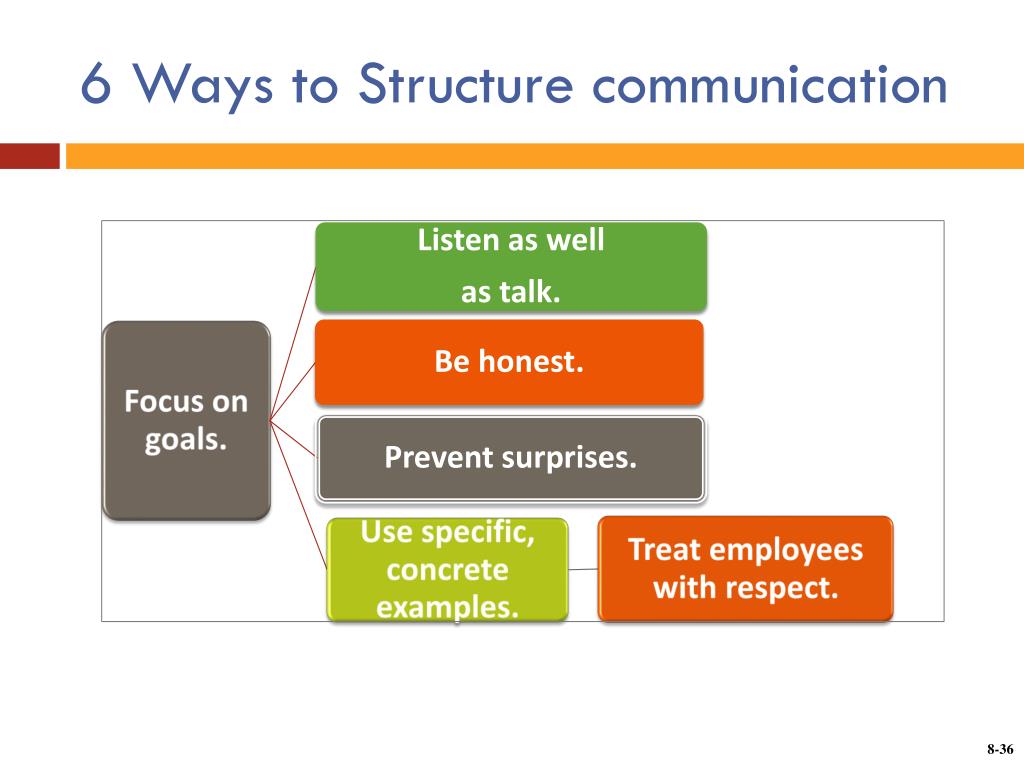 6 Ways to Structure communication

Focus on goals.

Listen as well as talk.

Be honest.

Prevent surprises.

Use specific, concrete examples.

Treat employees with respect.

8-36